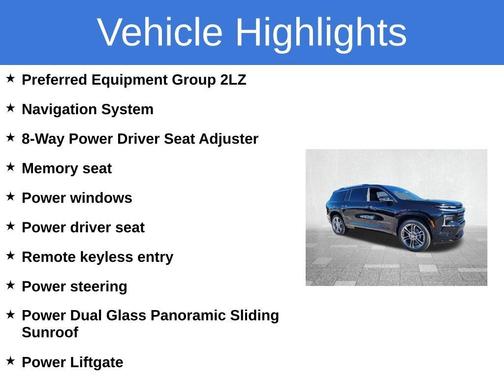 Vehicle Highlights

★ Preferred Equipment Group 2LZ

★ Navigation System

★ 8-Way Power Driver Seat Adjuster

★ Memory seat

★ Power windows

★ Power driver seat

★ Remote keyless entry

★ Power steering

★ Power Dual Glass Panoramic Sliding Sunroof

★ Power Liftgate